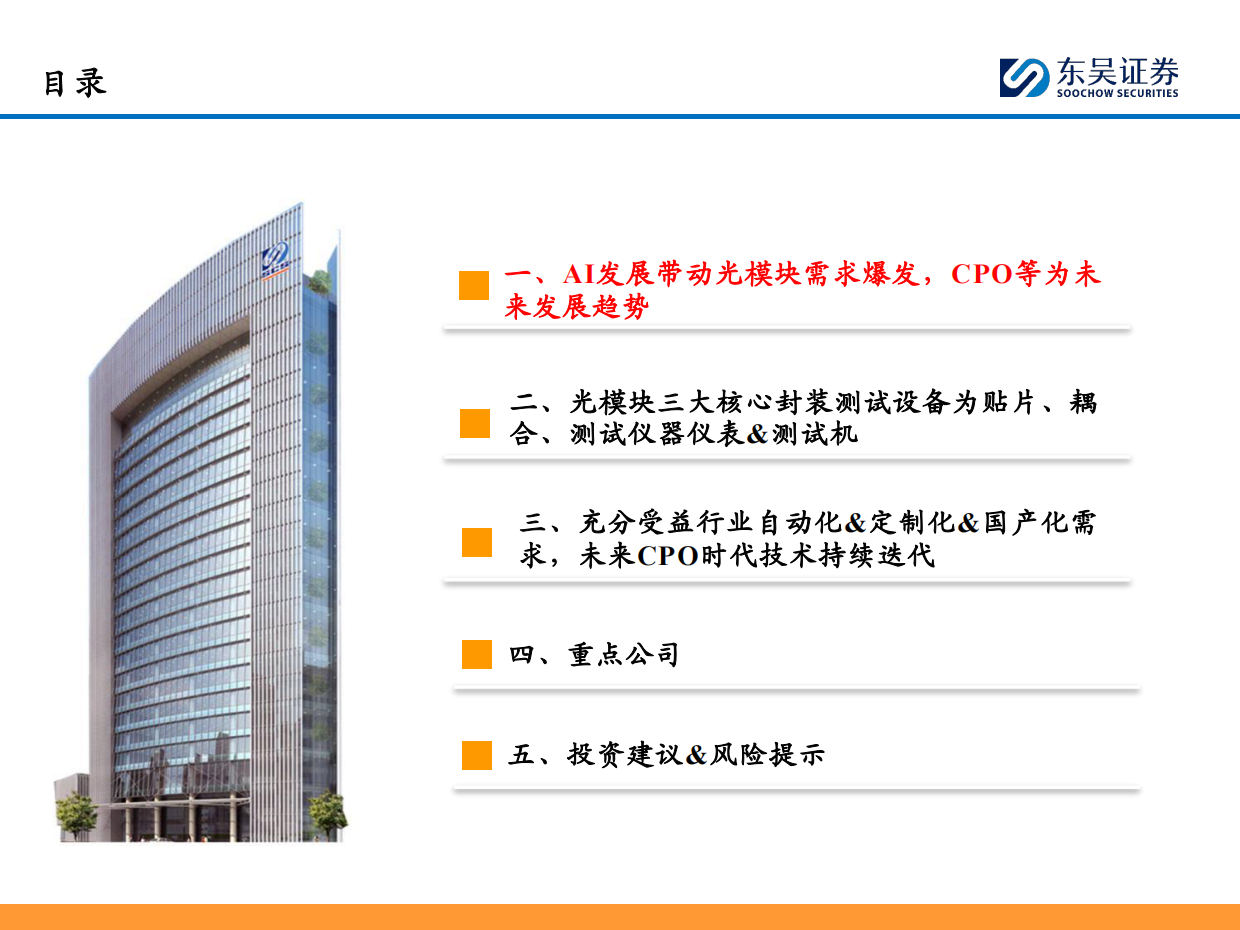 目录

东吴证券
SOOCHOW SECURITIES

一、AI发展带动光模块需求爆发，CPO等为未来发展趋势

二、光模块三大核心封装测试设备为贴片、耦合、测试仪器仪表&测试机

三、充分受益行业自动化&定制化&国产化需求，未来CPO时代技术持续迭代

四、重点公司

五、投资建议&风险提示